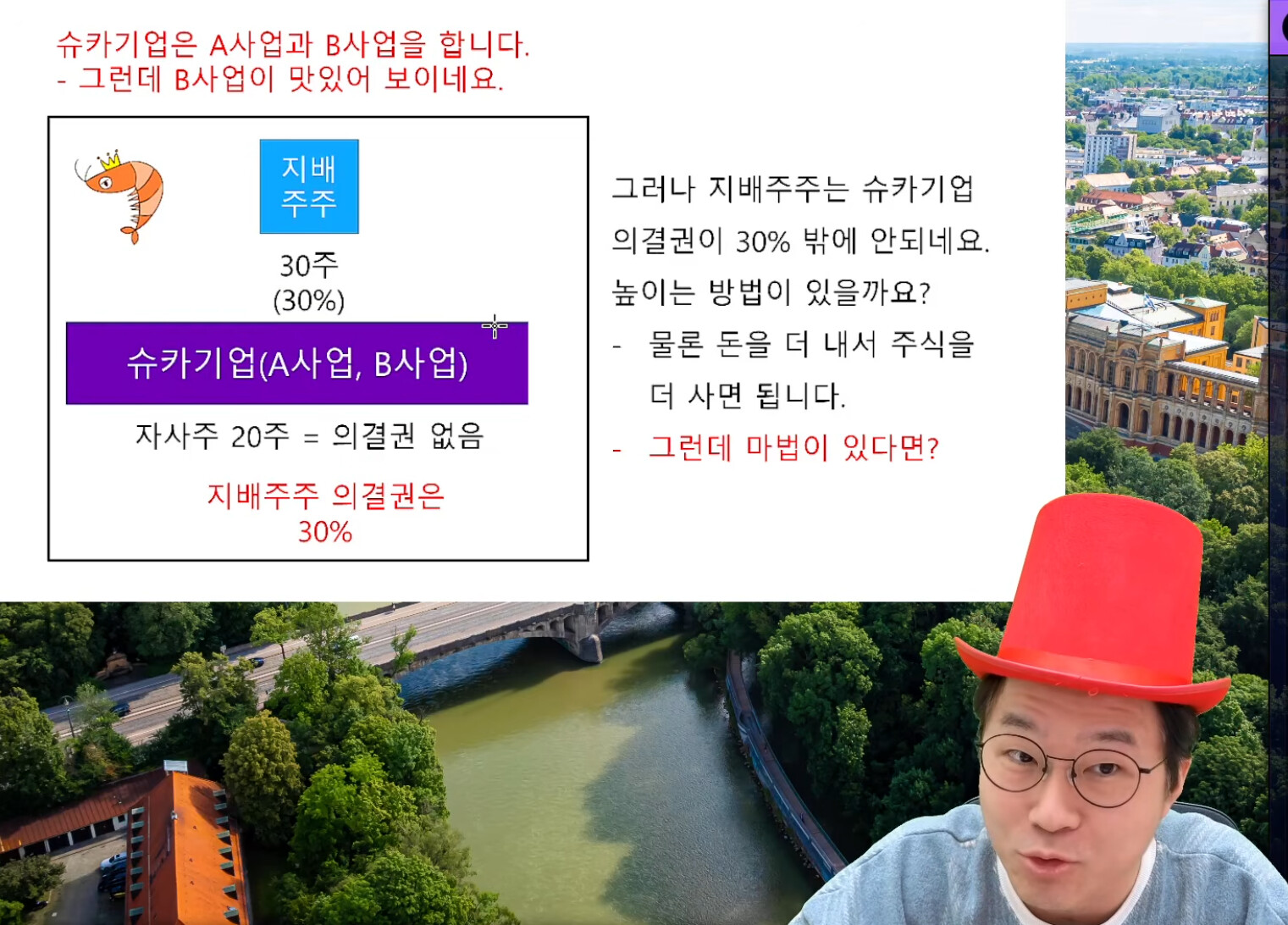 슈카기업은 A사업과 B사업을 합니다.
- 그런데 B사업이 맛있어 보이네요.

지배
주주

30주
(30%)

슈카기업(A사업, B사업)

자사주 20주 = 의결권 없음

지배주주 의결권은
30%

그러나 지배주주는 슈카기업 의결권이 30% 밖에 안되네요. 높이는 방법이 있을까요?

- 물론 돈을 더 내서 주식을 더 사면 됩니다.

- 그런데 마법이 있다면?